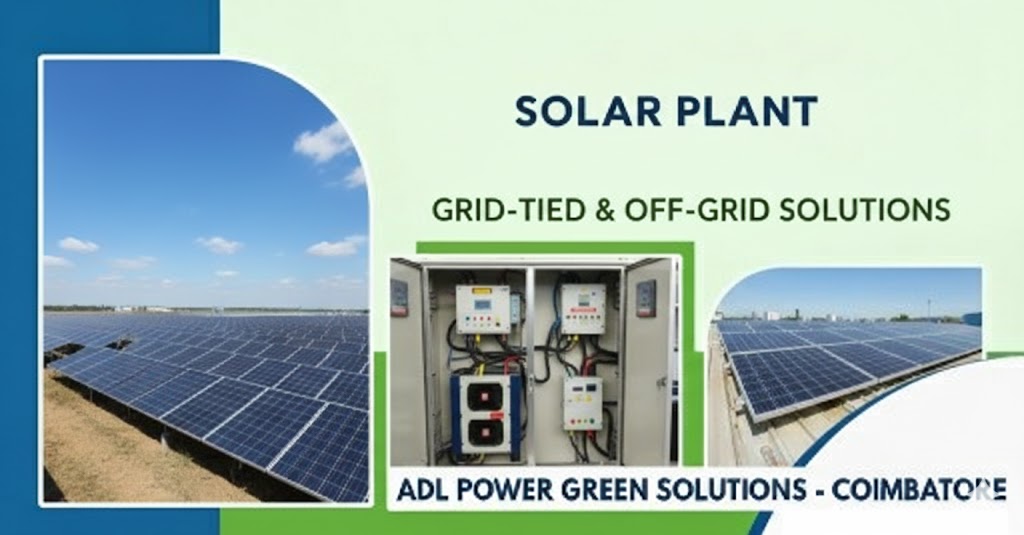 SOLAR PLANT

GRID-TIED & OFF-GRID SOLUTIONS

ADL POWER GREEN SOLUTIONS - COIMBATORE